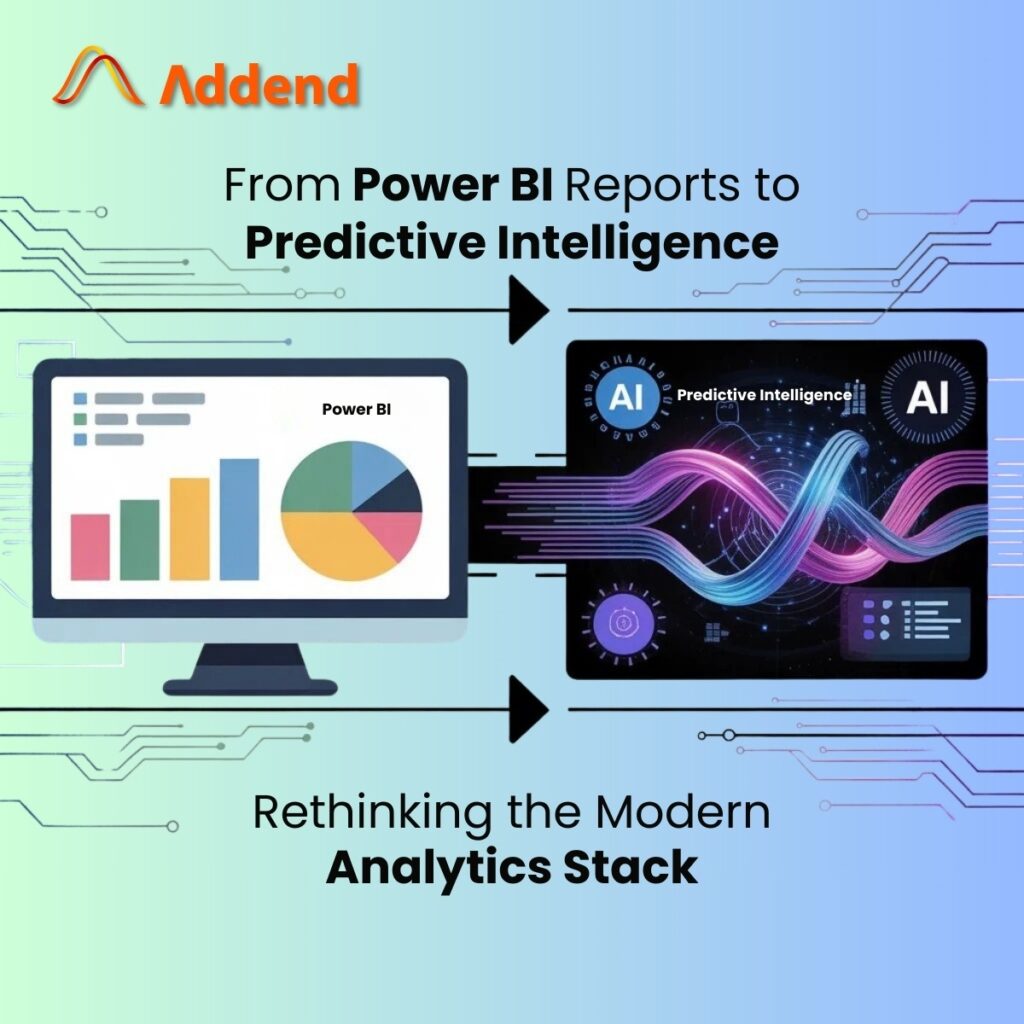 Addend

From Power BI Reports to Predictive Intelligence

Power BI

AI Predictive Intelligence AI

Rethinking the Modern Analytics Stack